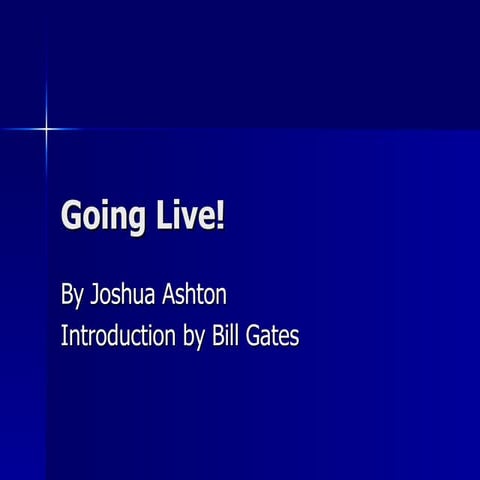 Going Live!

By Joshua Ashton
Introduction by Bill Gates